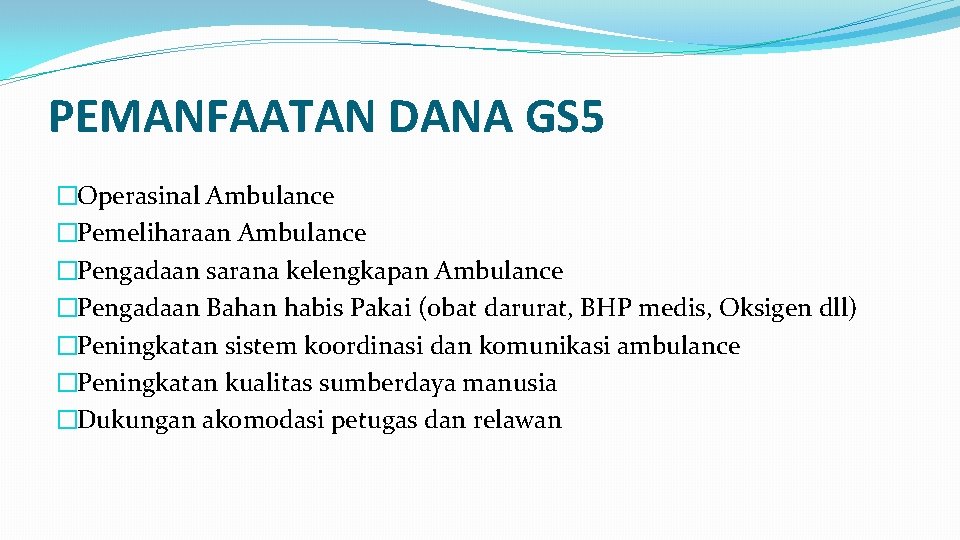 PEMANFAATAN DANA GS5

�Operasinal Ambulance
�Pemeliharaan Ambulance
�Pengadaan sarana kelengkapan Ambulance
�Pengadaan Bahan habis Pakai (obat darurat, BHP medis, Oksigen dll)
�Peningkatan sistem koordinasi dan komunikasi ambulance
�Peningkatan kualitas sumberdaya manusia
�Dukungan akomodasi petugas dan relawan